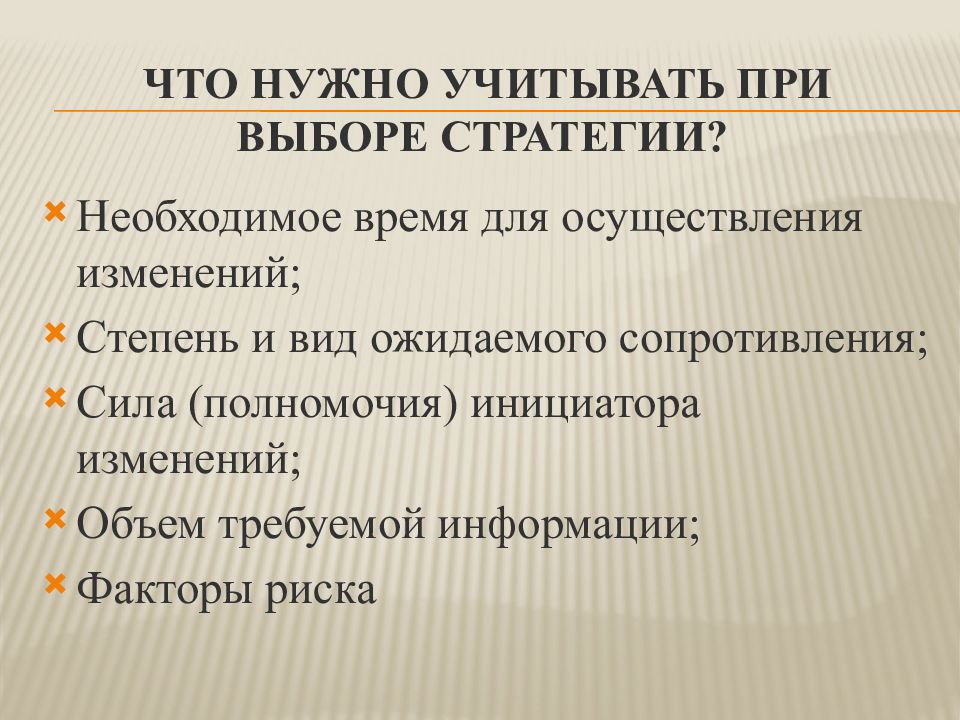 ЧТО НУЖНО УЧИТЫВАТЬ ПРИ ВЫБОРЕ СТРАТЕГИИ?

Необходимое время для осуществления изменений;

Степень и вид ожидаемого сопротивления;

Сила (полномочия) инициатора изменений;

Объем требуемой информации;

Факторы риска